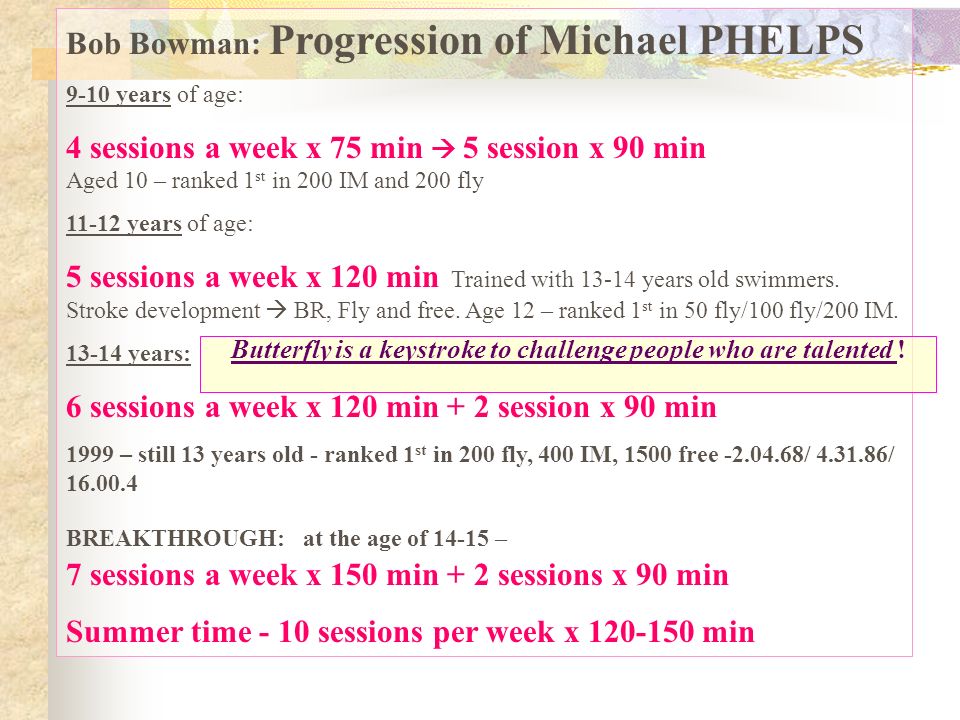 Bob Bowman: Progression of Michael PHELPS

9-10 years of age:

4 sessions a week x 75 min → 5 session x 90 min
Aged 10 – ranked 1$^{st}$ in 200 IM and 200 fly

11-12 years of age:

5 sessions a week x 120 min Trained with 13-14 years old swimmers. Stroke development → BR, Fly and free. Age 12 – ranked 1$^{st}$ in 50 fly/100 fly/200 IM.

13-14 years:

Butterfly is a keystroke to challenge people who are talented !

6 sessions a week x 120 min + 2 session x 90 min

1999 – still 13 years old - ranked 1$^{st}$ in 200 fly, 400 IM, 1500 free -2.04.68/ 4.31.86/ 16.00.4

BREAKTHROUGH: at the age of 14-15 –
7 sessions a week x 150 min + 2 sessions x 90 min

Summer time - 10 sessions per week x 120-150 min